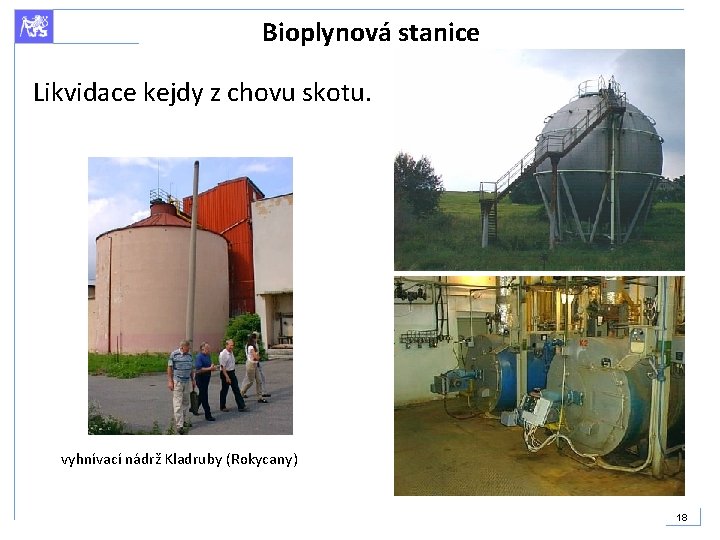 Bioplynová stanice

Likvidace kejdy z chovu skotu.

vyhnívací nádrž Kladruby (Rokycany)

18